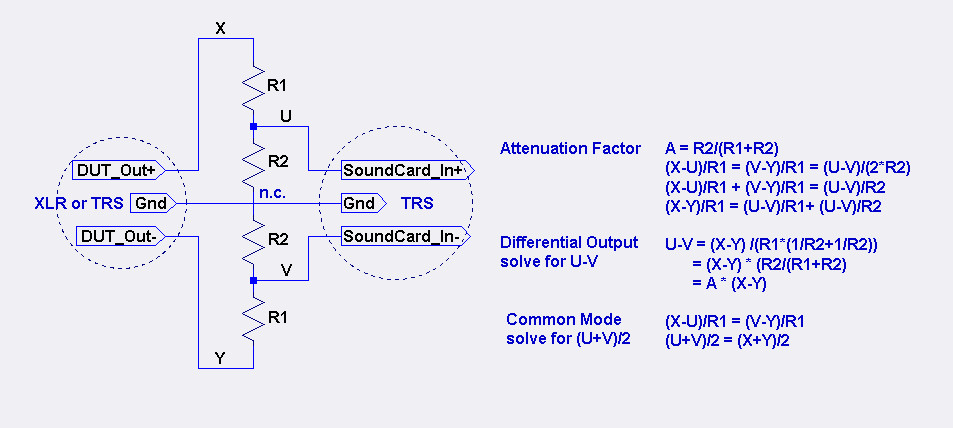 X

R1

U

R2

n.c.

R2

V

R1

Y

DUT_Out+

XLR or TRS

Gnd

DUT_Out-

SoundCard_In+

Gnd

TRS

SoundCard_In-

Attenuation Factor

A = R2/(R1+R2)
(X-U)/R1 = (V-Y)/R1 = (U-V)/(2*R2)
(X-U)/R1 + (V-Y)/R1 = (U-V)/R2
(X-Y)/R1 = (U-V)/R1+ (U-V)/R2

Differential Output solve for U-V

U-V = (X-Y) /(R1*(1/R2+1/R2))
= (X-Y) * (R2/(R1+R2)
= A * (X-Y)

Common Mode solve for (U+V)/2

(X-U)/R1 = (V-Y)/R1
(U+V)/2 = (X+Y)/2